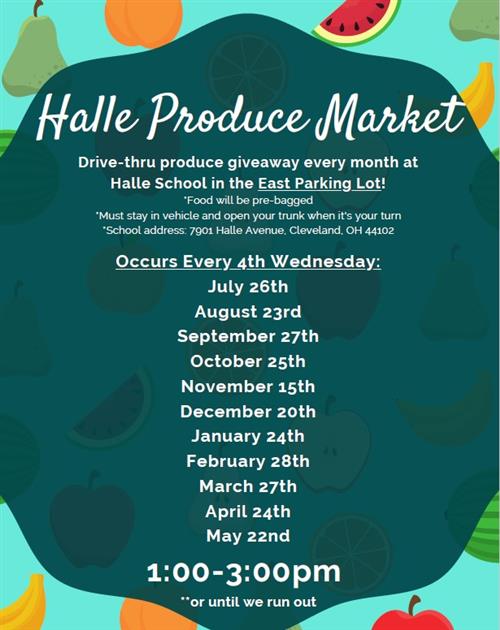 Halle Produce Market

Drive-thru produce giveaway every month at Halle School in the East Parking Lot!
*Food will be pre-bagged
*Must stay in vehicle and open your trunk when it's your turn
*School address: 7901 Halle Avenue, Cleveland, OH 44102

Occurs Every 4th Wednesday:
July 26th
August 23rd
September 27th
October 25th
November 15th
December 20th
January 24th
February 28th
March 27th
April 24th
May 22nd

1:00-3:00pm
**or until we run out